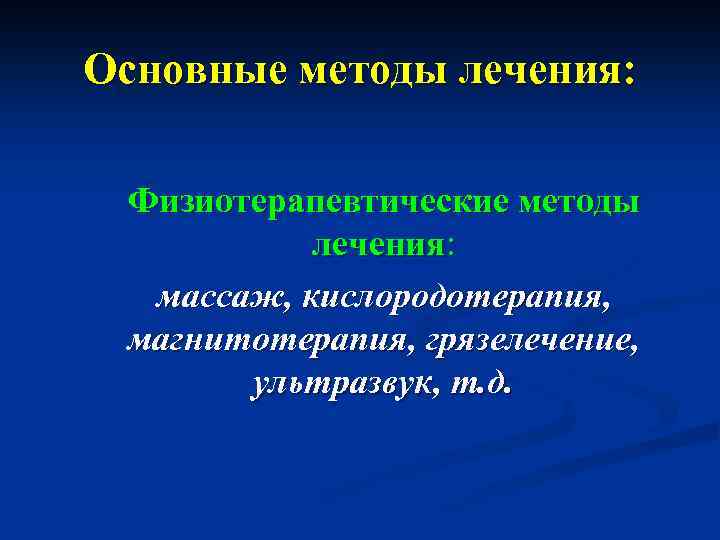 Основные методы лечения:

Физиотерапевтические методы лечения:

массаж, кислородотерапия, магнитотерапия, грязелечение, ультразвук, т.д.